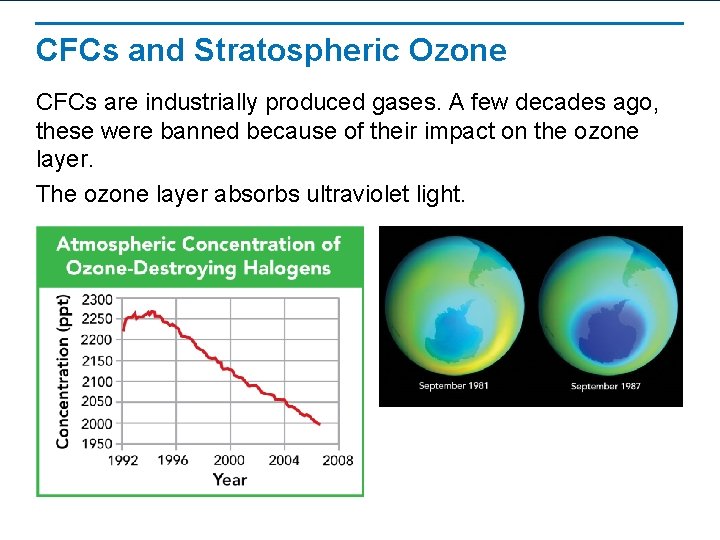 CFCs and Stratospheric Ozone

CFCs are industrially produced gases. A few decades ago, these were banned because of their impact on the ozone layer.

The ozone layer absorbs ultraviolet light.

Atmospheric Concentration of Ozone-Destroying Halogens

Concentration (ppt)

2300
2250
2200
2150
2100
2050
2000
1950

1992 1996 2000 2004 2008

Year

September 1981

September 1987